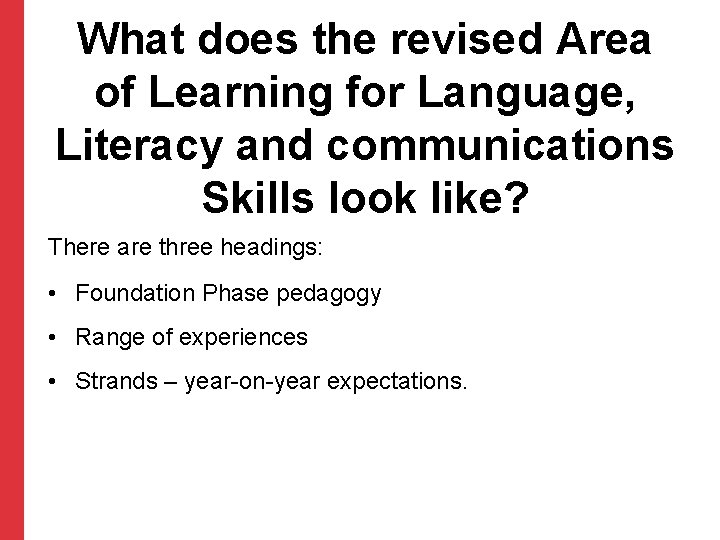 What does the revised Area of Learning for Language, Literacy and communications Skills look like?

There are three headings:

• Foundation Phase pedagogy

• Range of experiences

• Strands – year-on-year expectations.